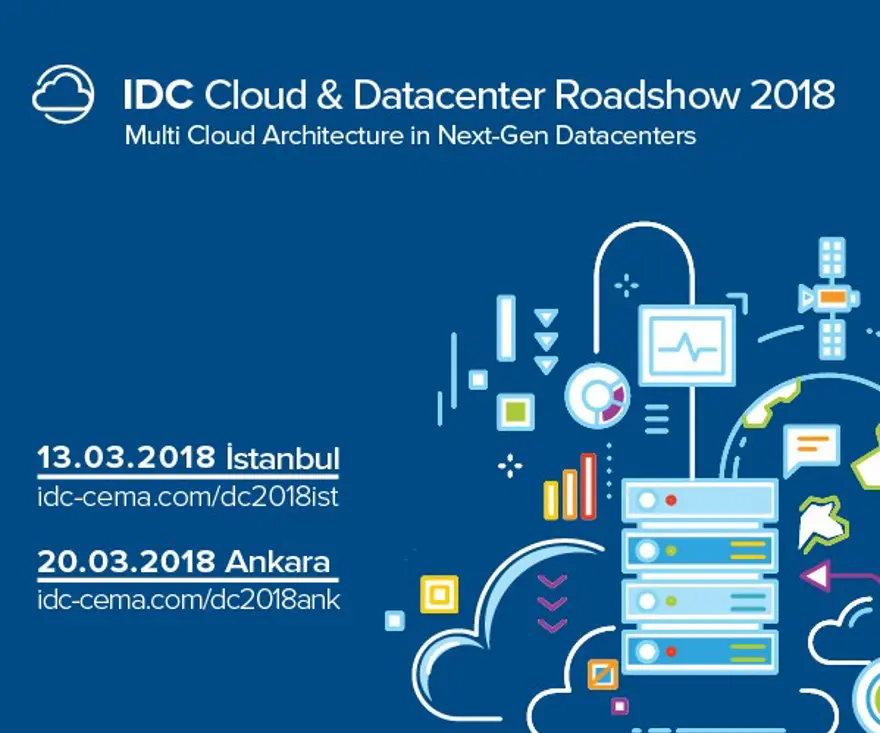 IDC Cloud & Datacenter Roadshow 2018
Multi Cloud Architecture in Next-Gen Datacenters

13.03.2018 İstanbul
idc-cema.com/dc2018ist

20.03.2018 Ankara
idc-cema.com/dc2018ank